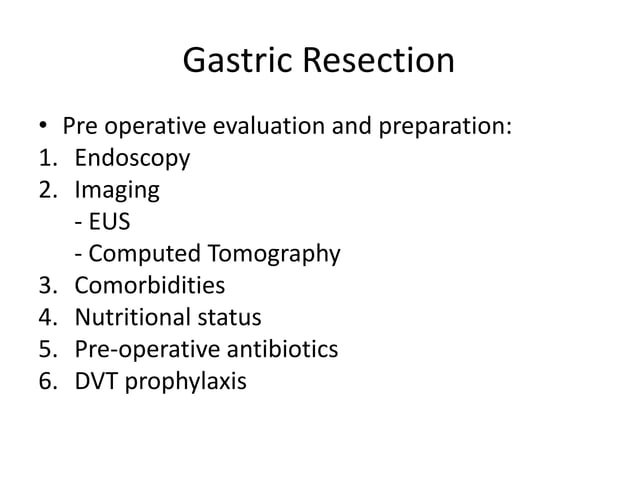 Gastric Resection

• Pre operative evaluation and preparation:
1. Endoscopy
2. Imaging
- EUS
- Computed Tomography
3. Comorbidities
4. Nutritional status
5. Pre-operative antibiotics
6. DVT prophylaxis